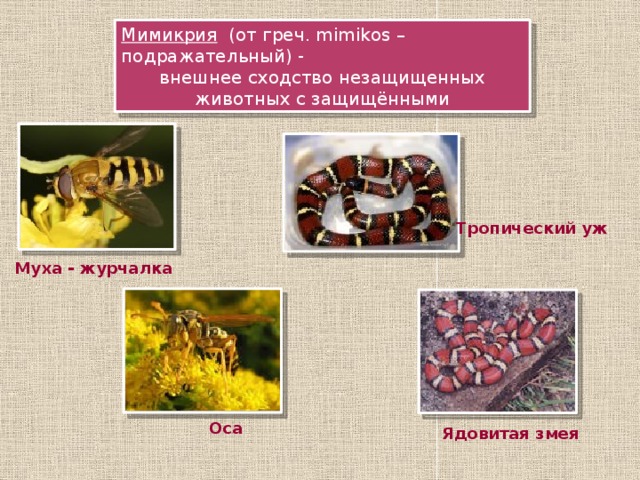 Мимикрия (от греч. mimikos – подражательный) - внешнее сходство незащищенных животных с защищёнными

Тропический уж

Муха - журчалка

Оса

Ядовитая змея